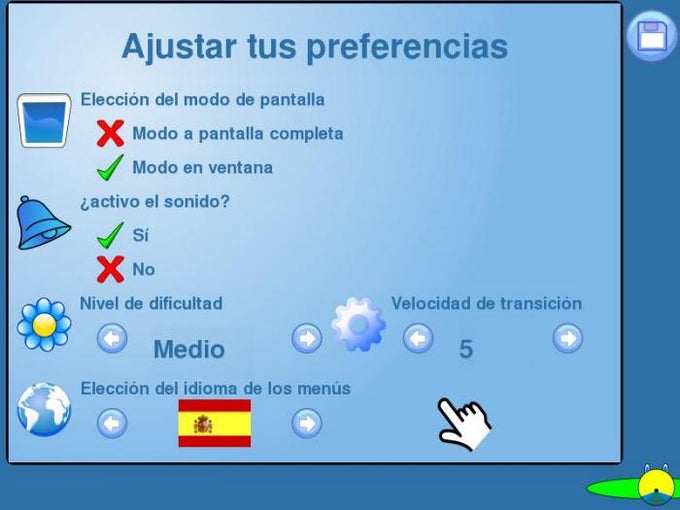 Ajustar tus preferencias

Elección del modo de pantalla

Modo a pantalla completa

Modo en ventana

¿activo el sonido?

Sí

No

Nivel de dificultad

Medio

Velocidad de transición

5

Elección del idioma de los menús